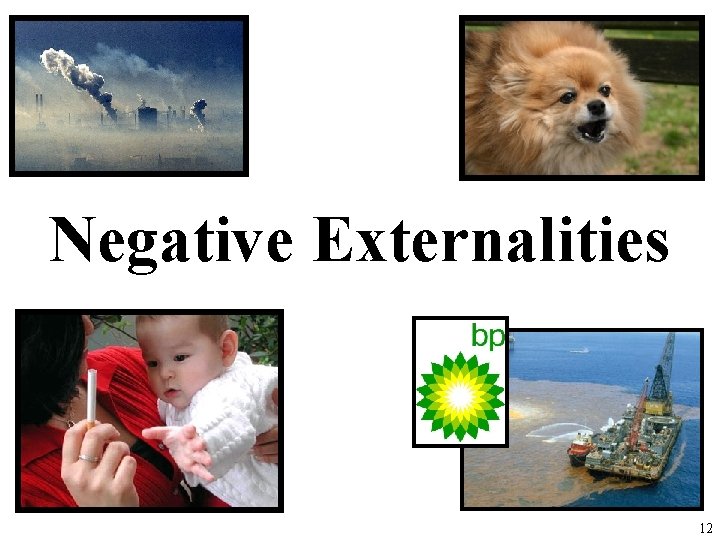 Negative Externalities

bp

12